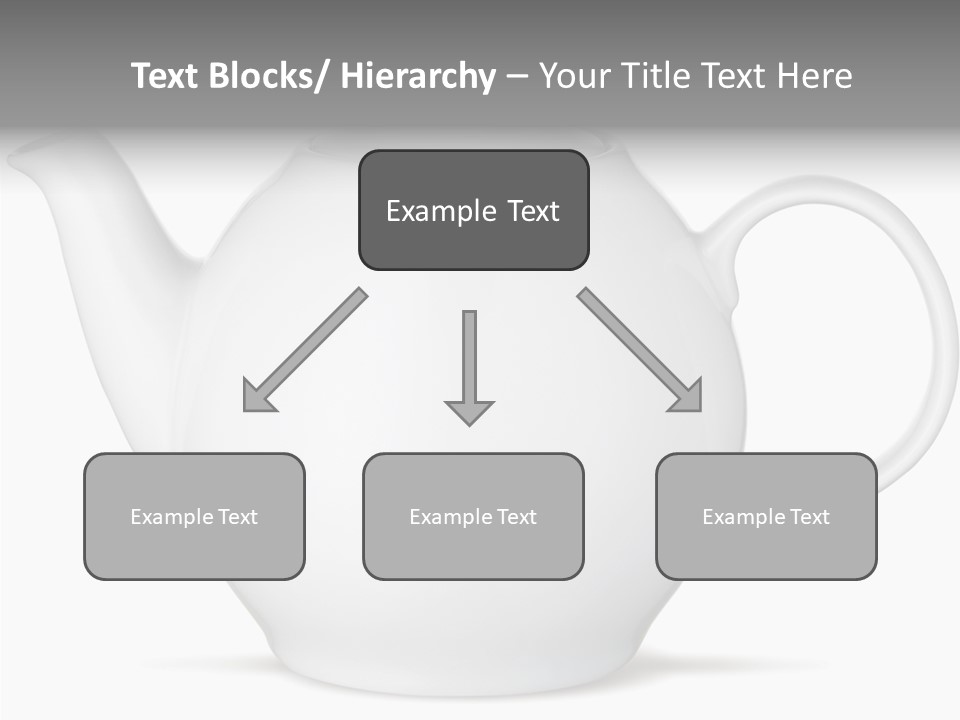 Text Blocks/ Hierarchy – Your Title Text Here

Example Text

Example Text

Example Text

Example Text